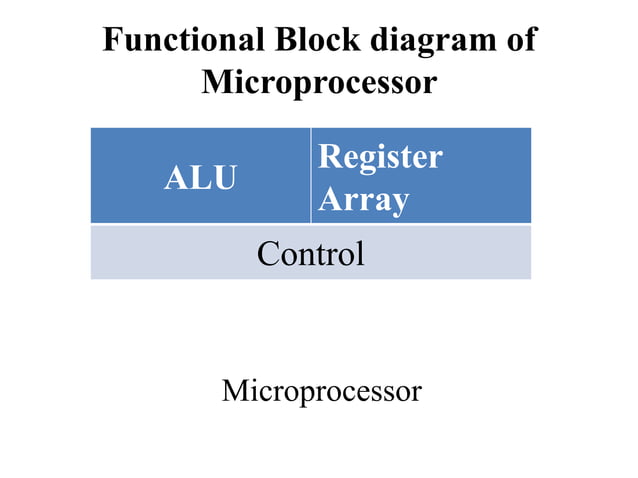 Functional Block diagram of Microprocessor

| ALU | Register Array |
|---|---|
| Control | |

Microprocessor